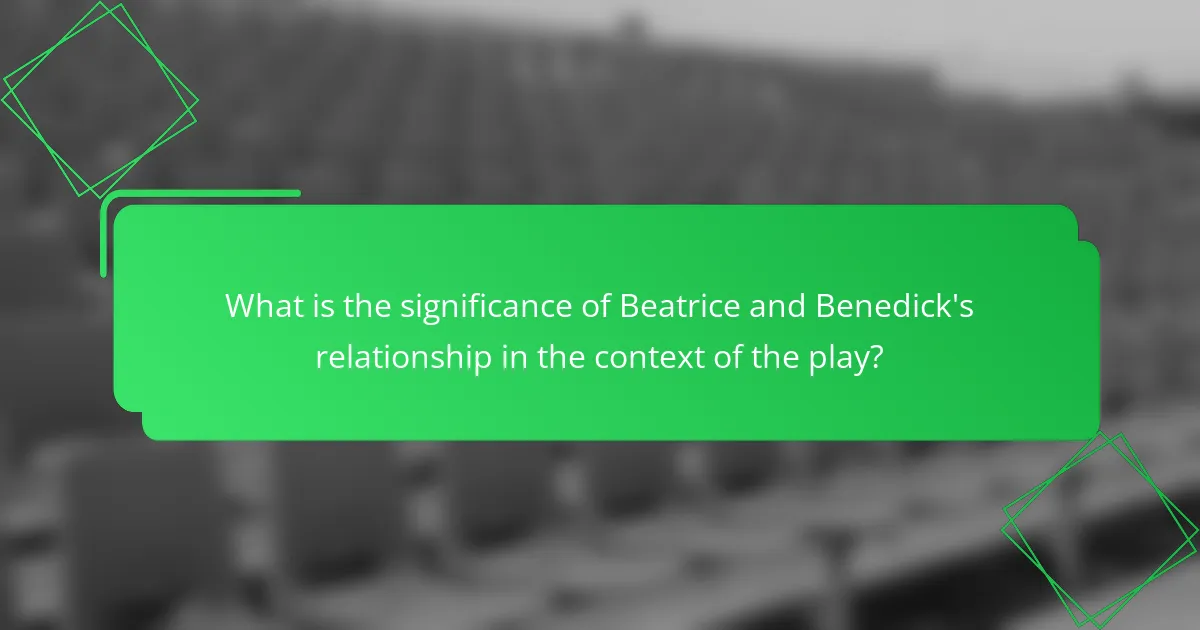 What is the significance of Beatrice and Benedick's relationship in the context of the play?